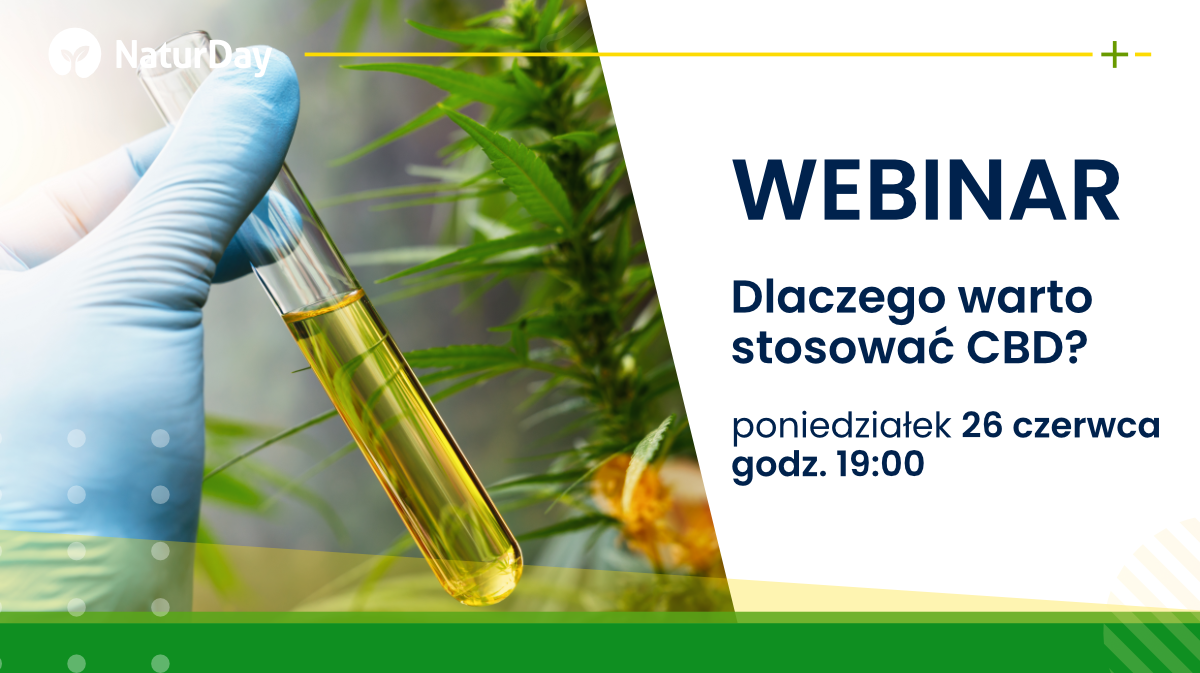 NaturDay

WEBINAR

Dlaczego warto stosować CBD?

poniedziałek 26 czerwca godz. 19:00